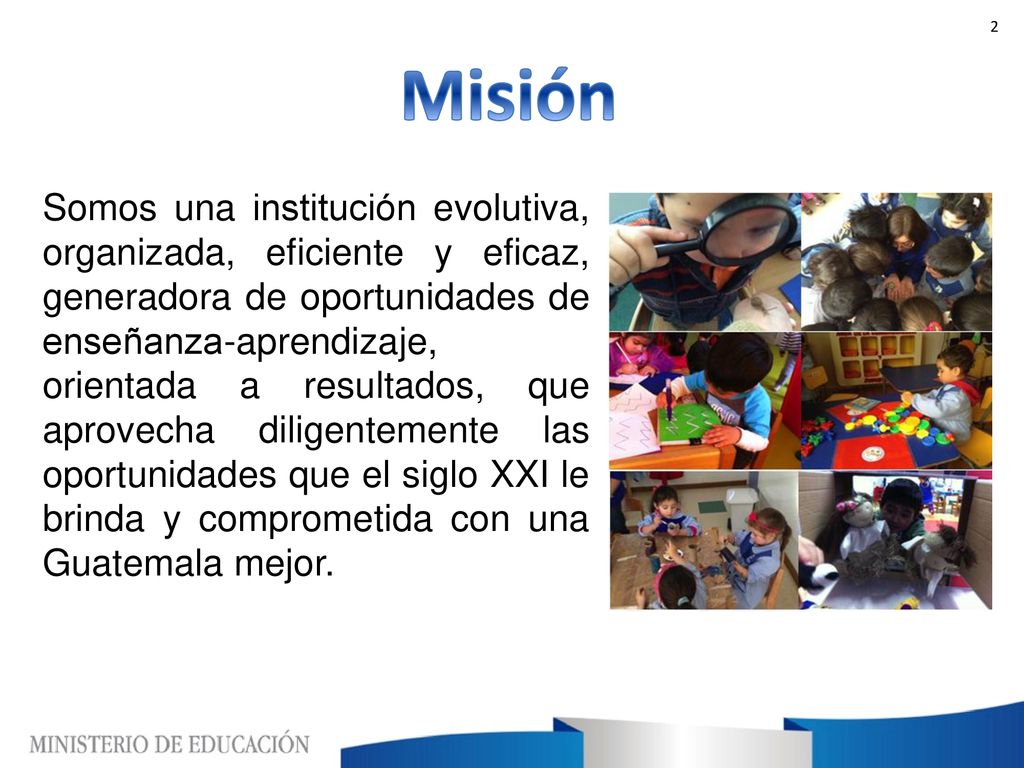 2

Misión

Somos una institución evolutiva, organizada, eficiente y eficaz, generadora de oportunidades de enseñanza-aprendizaje,
orientada a resultados, que aprovecha diligentemente las oportunidades que el siglo XXI le brinda y comprometida con una Guatemala mejor.

MINISTERIO DE EDUCACIÓN